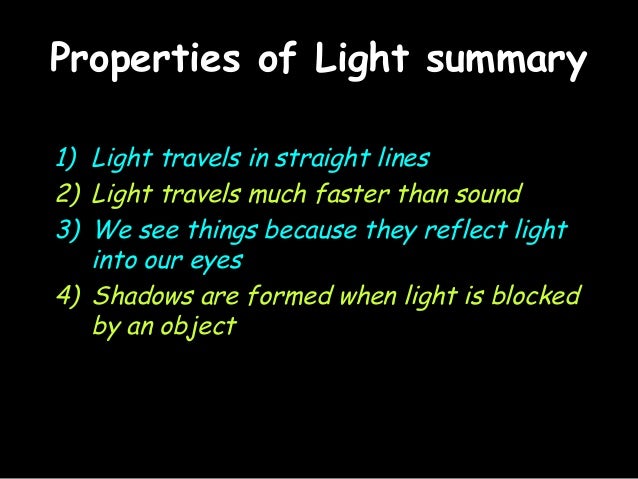 Properties of Light summary

1) Light travels in straight lines
2) Light travels much faster than sound
3) We see things because they reflect light into our eyes
4) Shadows are formed when light is blocked by an object